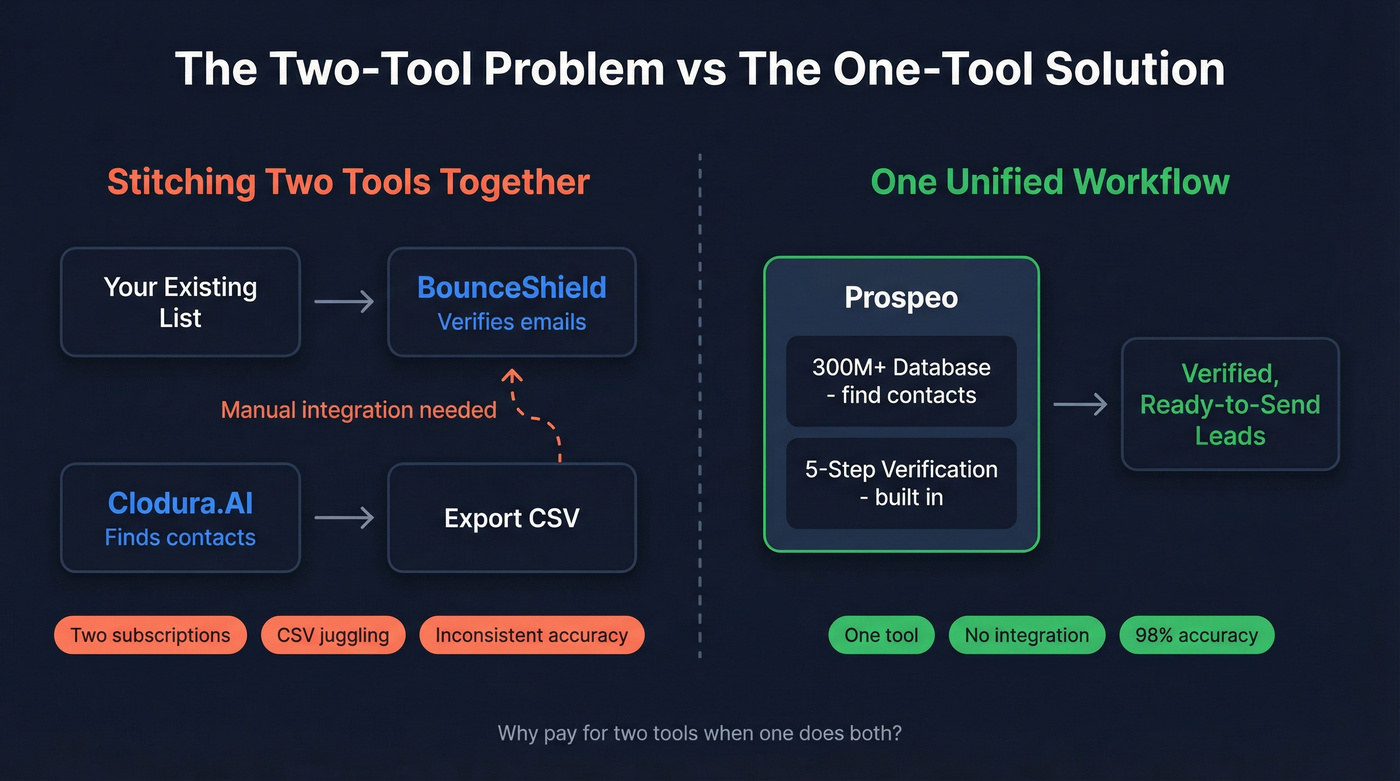 The Two-Tool Problem vs The One-Tool Solution

Stitching Two Tools Together

Your Existing List

BounceShield
Verifies emails

Manual integration needed

Clodura.AI
Finds contacts

Export CSV

Two subscriptions

CSV juggling

Inconsistent accuracy

One Unified Workflow

Prospeo

300M+ Database - find contacts

5-Step Verification - built in

Verified, Ready-to-Send Leads

One tool

No integration

98% accuracy

Why pay for two tools when one does both?